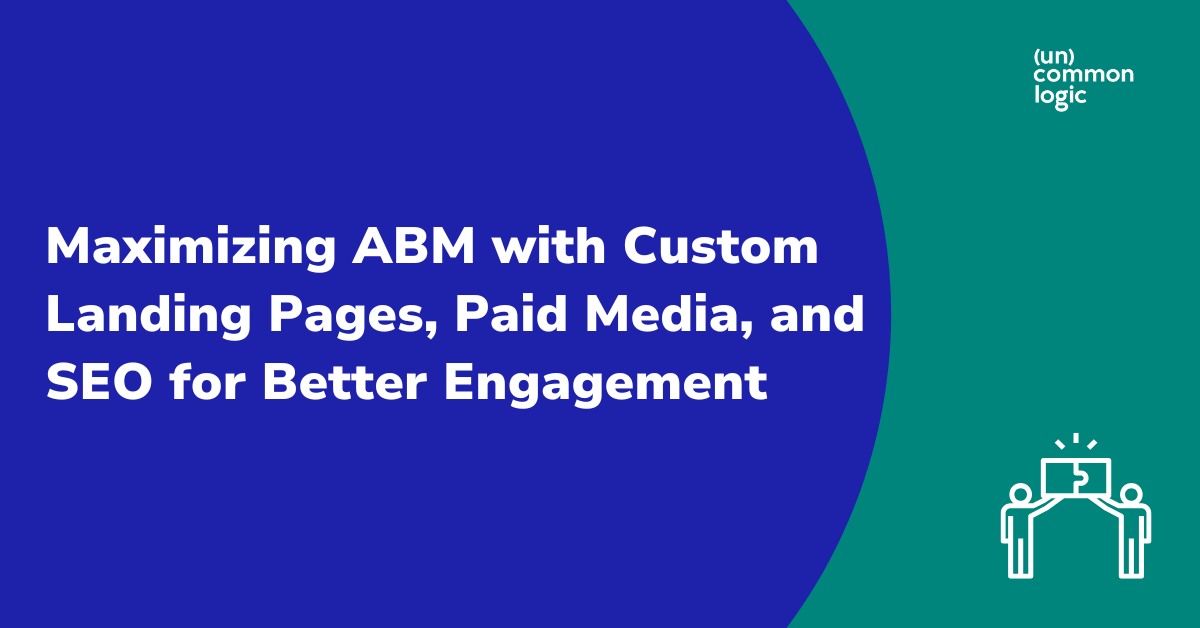 (un)
common
logic

Maximizing ABM with Custom Landing Pages, Paid Media, and SEO for Better Engagement